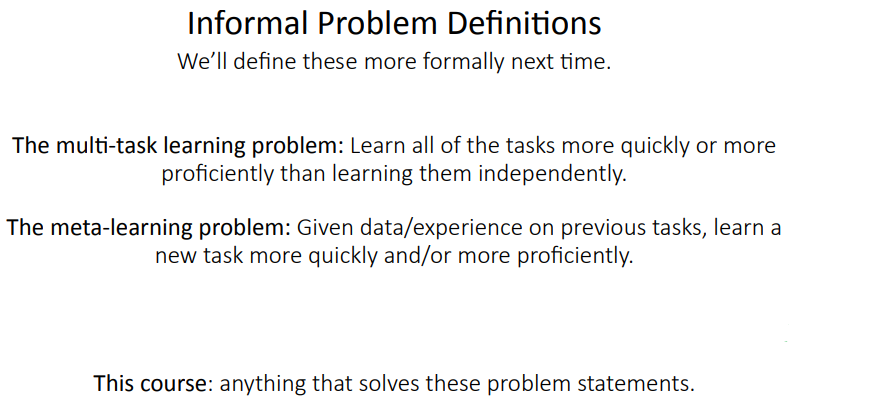 Informal Problem Definitions
We'll define these more formally next time.

The multi-task learning problem: Learn all of the tasks more quickly or more proficiently than learning them independently.

The meta-learning problem: Given data/experience on previous tasks, learn a new task more quickly and/or more proficiently.

This course: anything that solves these problem statements.